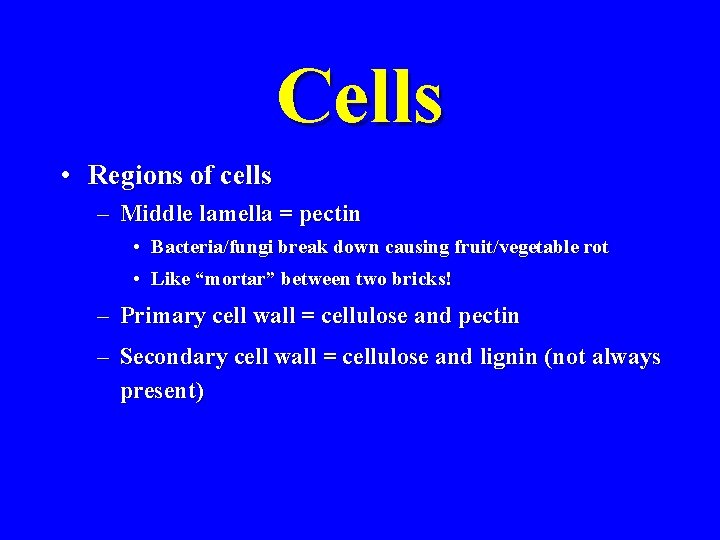 Cells

• Regions of cells

– Middle lamella = pectin

• Bacteria/fungi break down causing fruit/vegetable rot

• Like “mortar” between two bricks!

– Primary cell wall = cellulose and pectin

– Secondary cell wall = cellulose and lignin (not always present)